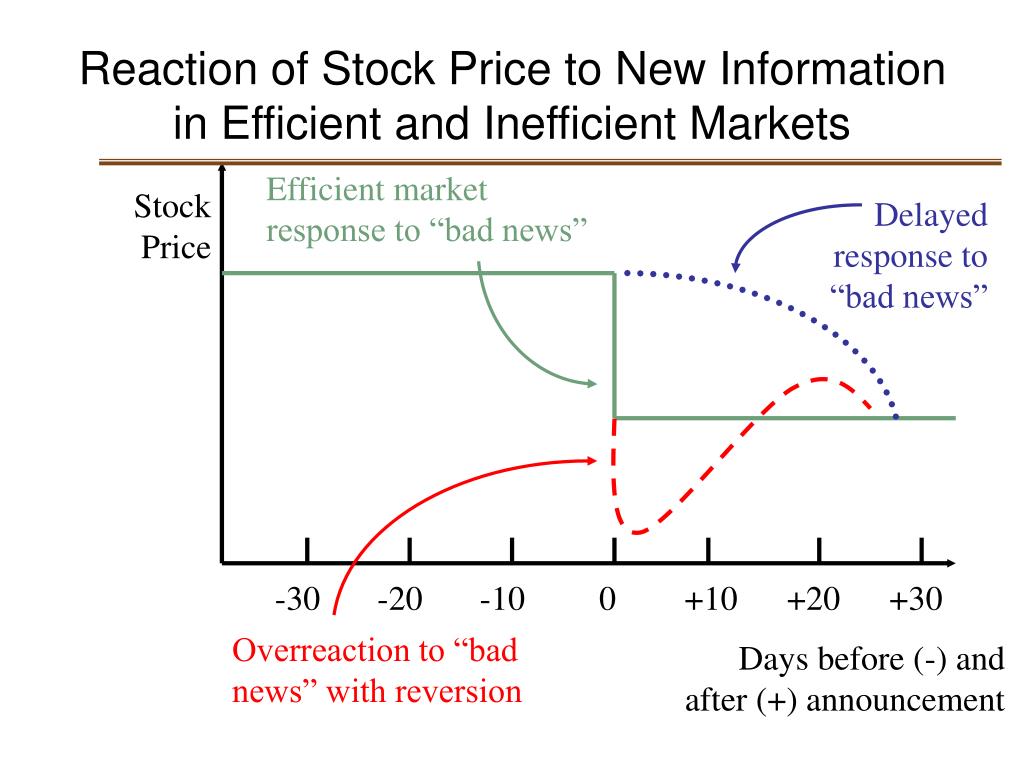 Reaction of Stock Price to New Information in Efficient and Inefficient Markets

Stock Price

Efficient market response to “bad news”

Delayed response to “bad news”

-30 -20 -10 0 +10 +20 +30

Overreaction to “bad news” with reversion

Days before (-) and after (+) announcement